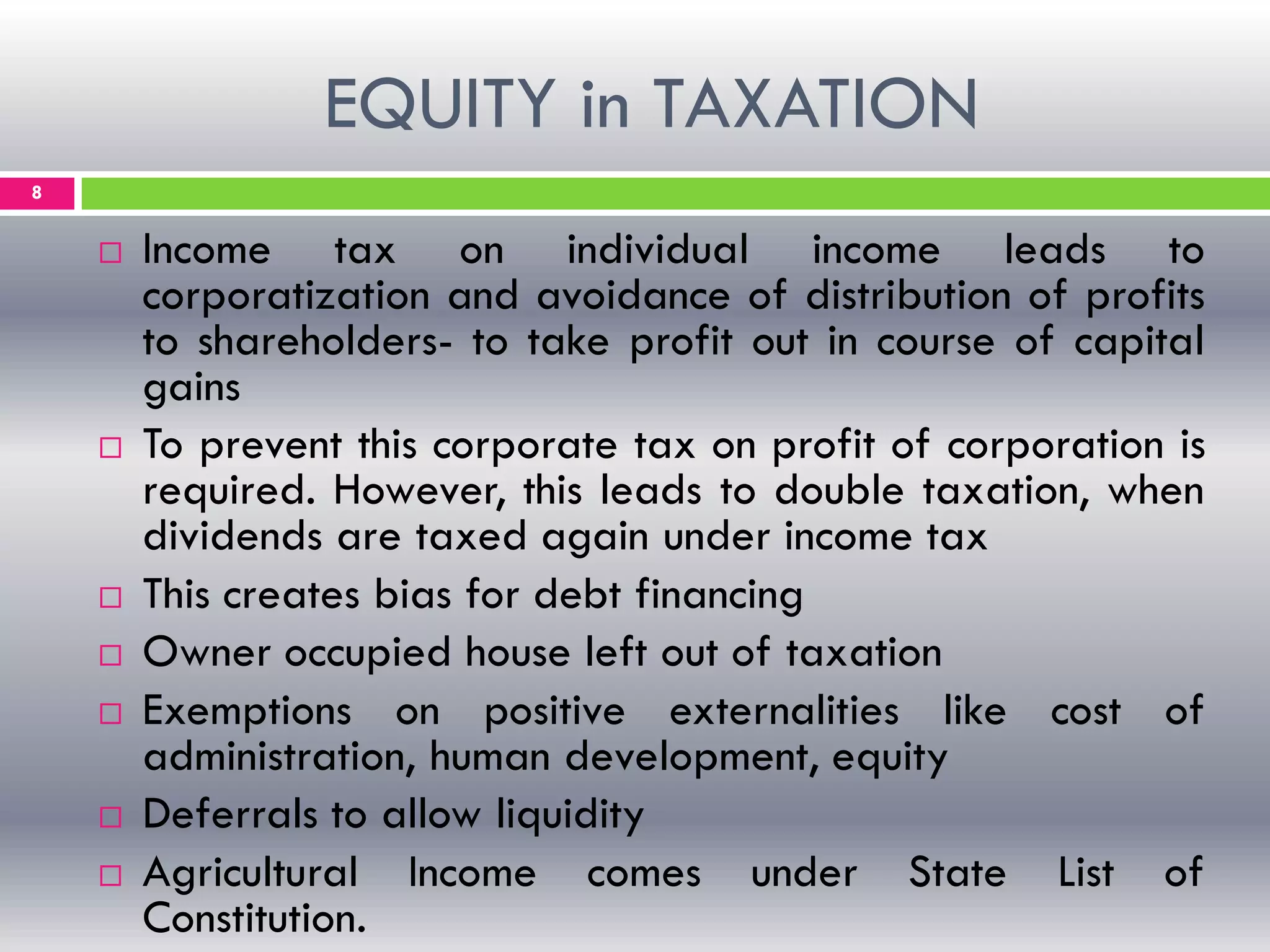 EQUITY in TAXATION

8

□ Income tax on individual income leads to corporatization and avoidance of distribution of profits to shareholders- to take profit out in course of capital gains

□ To prevent this corporate tax on profit of corporation is required. However, this leads to double taxation, when dividends are taxed again under income tax

□ This creates bias for debt financing

□ Owner occupied house left out of taxation

□ Exemptions on positive externalities like cost of administration, human development, equity

□ Deferrals to allow liquidity

□ Agricultural Income comes under State List of Constitution.